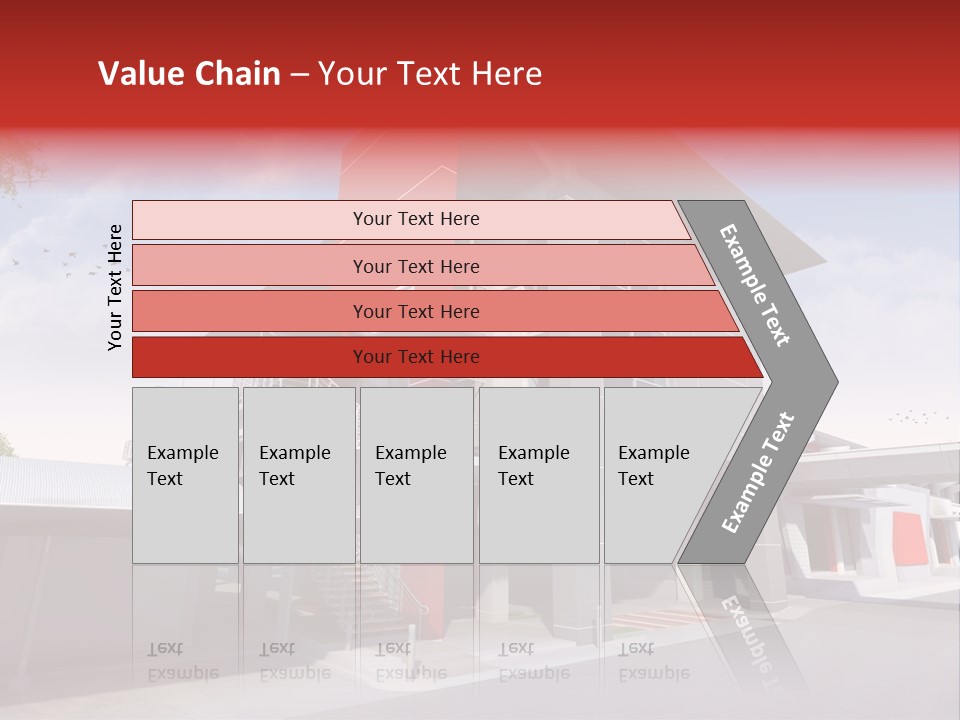 Value Chain – Your Text Here

Your Text Here

Your Text Here

Your Text Here

Your Text Here

Your Text Here

Example Text

Example Text

Example Text

Example Text

Example Text

Example Text

Example Text